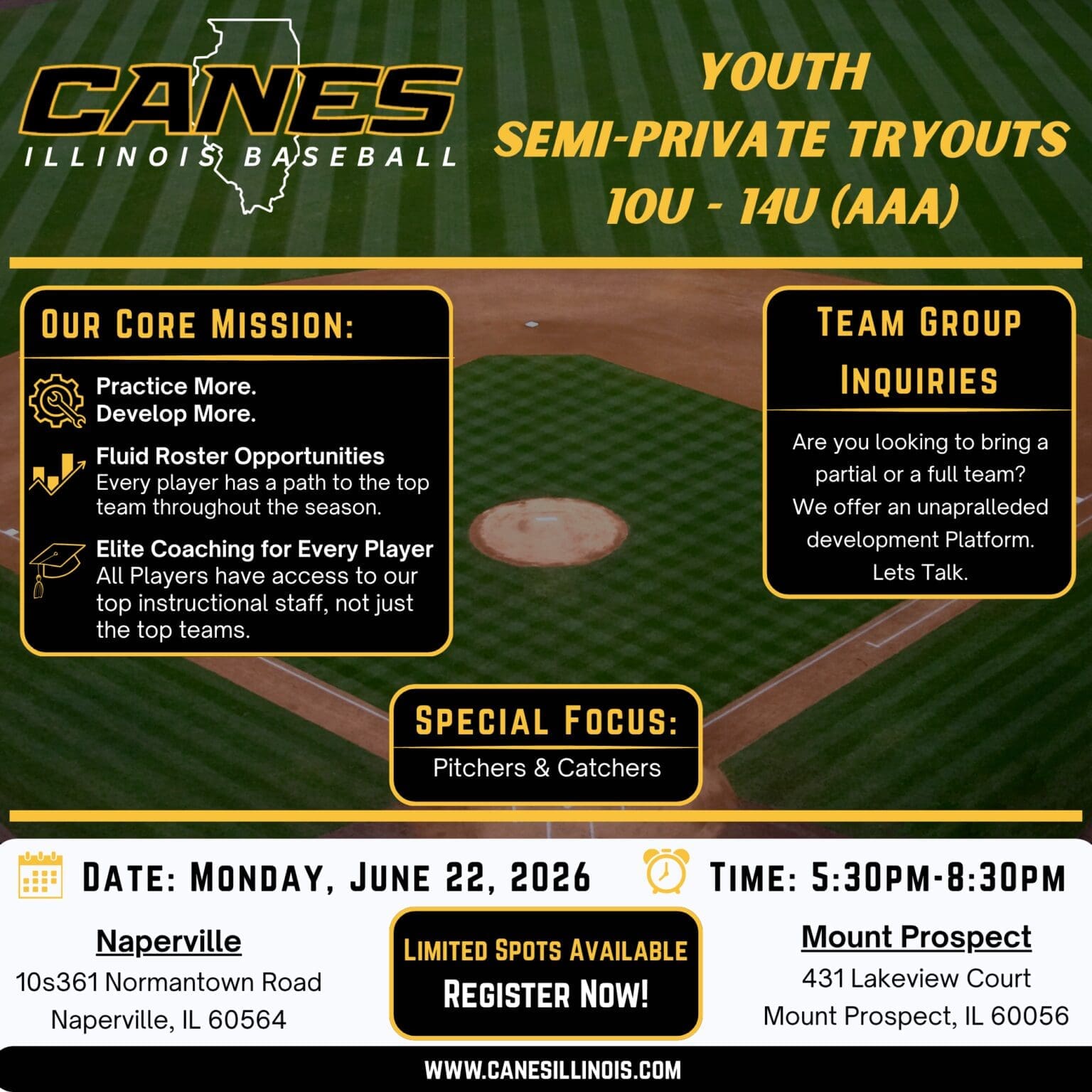 CANES
ILLINOIS BASEBALL

YOUTH
SEMI-PRIVATE TRYOUTS
10U - 14U (AAA)

OUR CORE MISSION:

Practice More.
Develop More.

Fluid Roster Opportunities
Every player has a path to the top team throughout the season.

Elite Coaching for Every Player
All Players have access to our top instructional staff, not just the top teams.

TEAM GROUP INQUIRIES

Are you looking to bring a partial or a full team?
We offer an unapralleded development Platform.
Lets Talk.

SPECIAL FOCUS:
Pitchers & Catchers

DATE: MONDAY, JUNE 22, 2026

TIME: 5:30PM-8:30PM

Naperville
10s361 Normantown Road
Naperville, IL 60564

LIMITED SPOTS AVAILABLE
REGISTER NOW!

Mount Prospect
431 Lakeview Court
Mount Prospect, IL 60056

WWW.CANESILLINOIS.COM